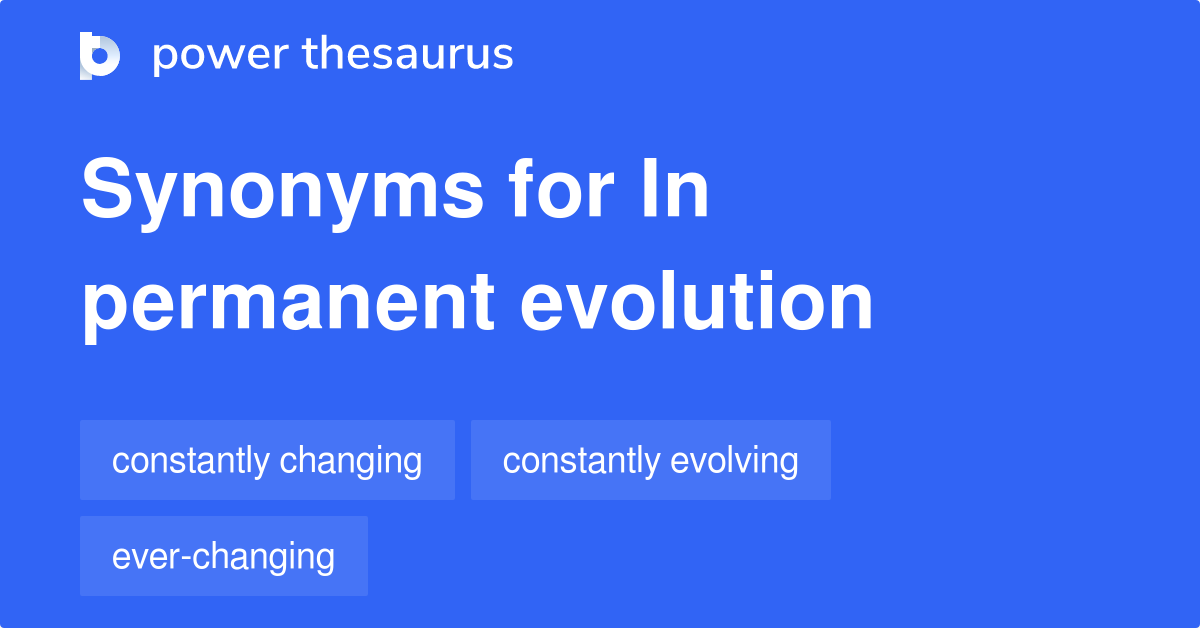 power thesaurus

Synonyms for In permanent evolution

constantly changing

constantly evolving

ever-changing